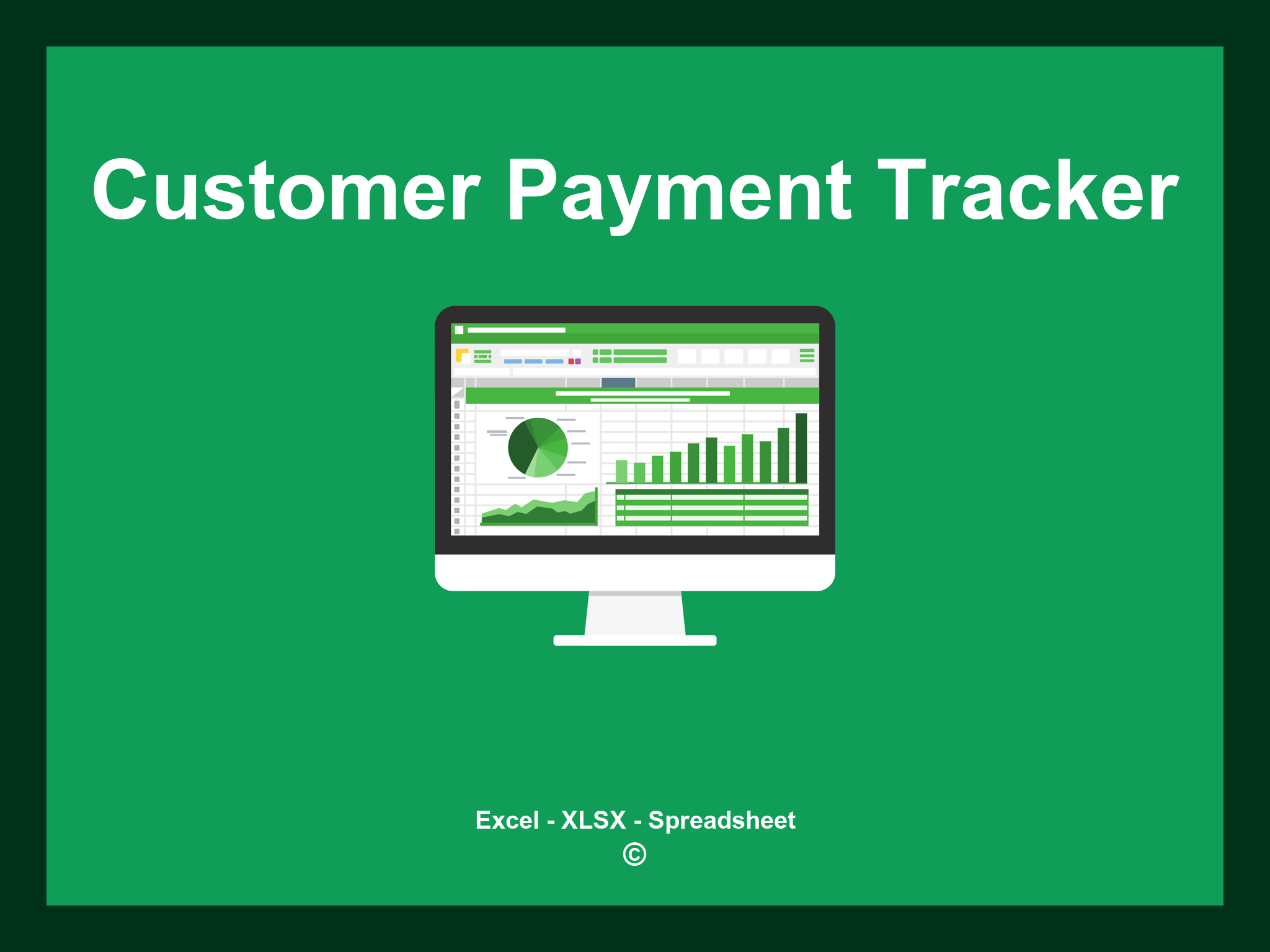 Customer Payment Tracker

Excel - XLSX - Spreadsheet
©